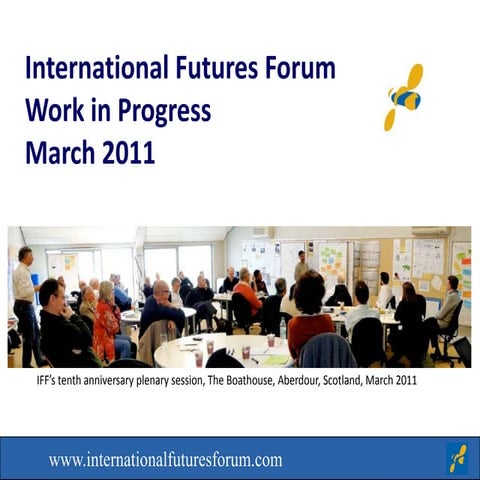 International Futures Forum
Work in Progress
March 2011

IFF's tenth anniversary plenary session, The Boathouse, Aberdour, Scotland, March 2011

www.internationalfuturesforum.com